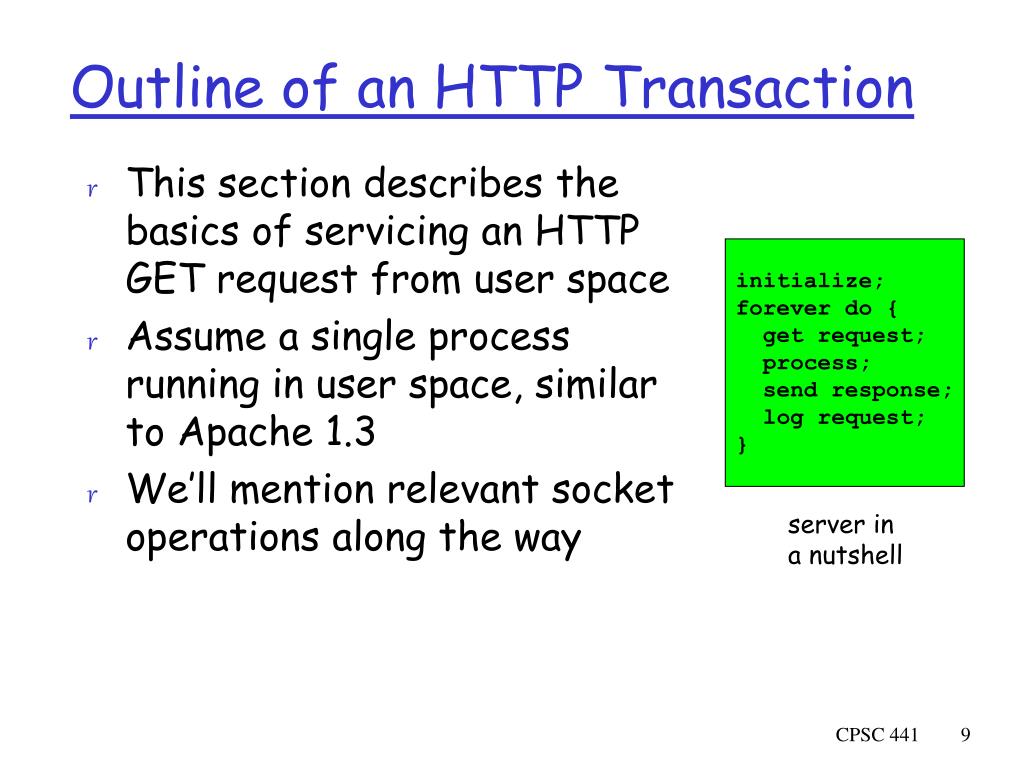 Outline of an HTTP Transaction

r This section describes the basics of servicing an HTTP GET request from user space
r Assume a single process running in user space, similar to Apache 1.3
r We'll mention relevant socket operations along the way

initialize;
forever do {
  get request;
  process;
  send response;
  log request;
}

server in a nutshell

CPSC 441 9